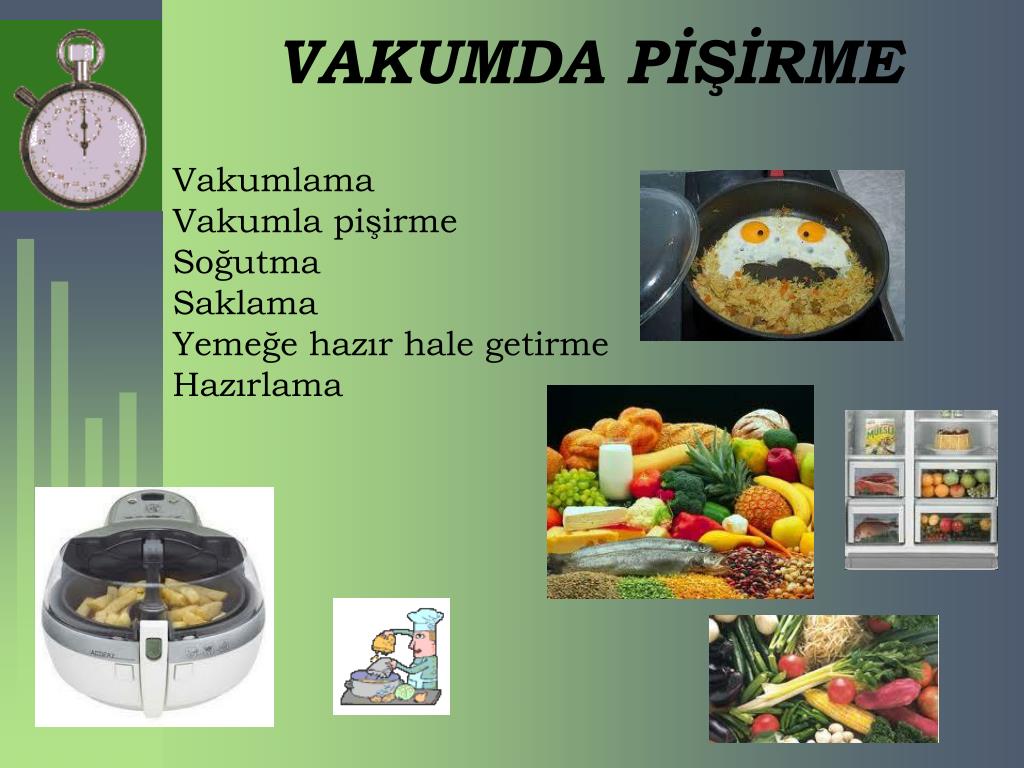 VAKUMDA PİŞİRME

Vakumlama
Vakumla pişirme
Soğutma
Saklama
Yemeğe hazır hale getirme
Hazırlama